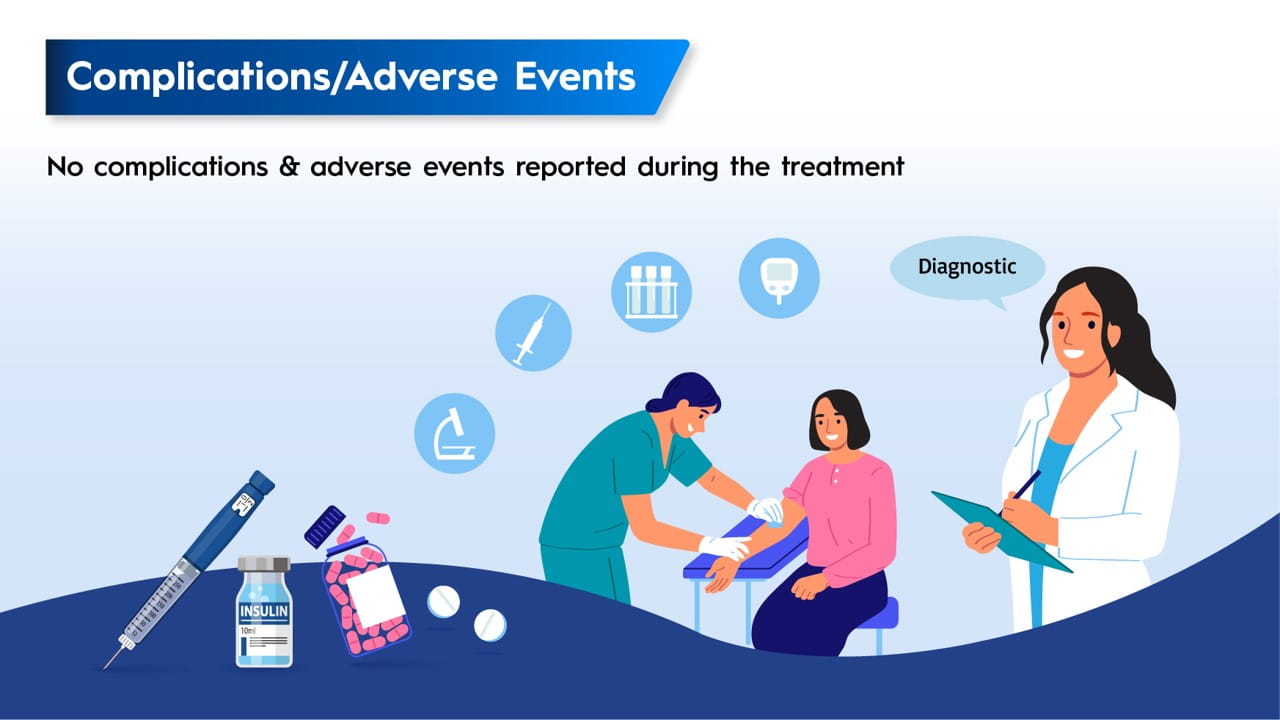 Complications/Adverse Events

No complications & adverse events reported during the treatment

Diagnostic

INSULIN
10ml